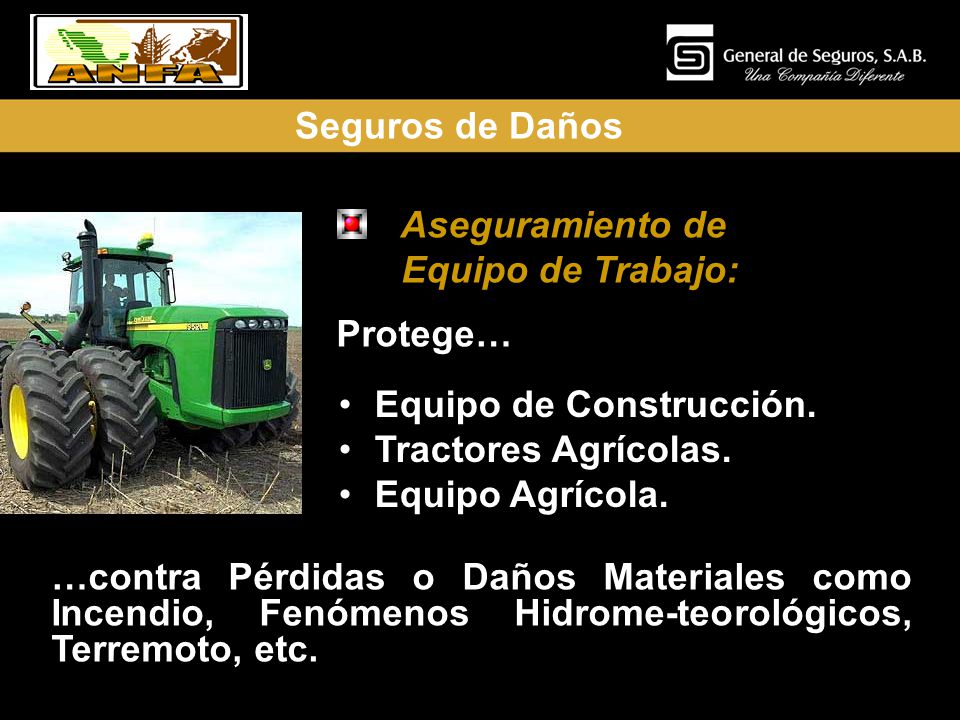 ANFA

General de Seguros, S.A.B.
Una Compañía Diferente

Seguros de Daños

Aseguramiento de Equipo de Trabajo:

Protege…

• Equipo de Construcción.
• Tractores Agrícolas.
• Equipo Agrícola.

…contra Pérdidas o Daños Materiales como Incendio, Fenómenos Hidrome-teorológicos, Terremoto, etc.